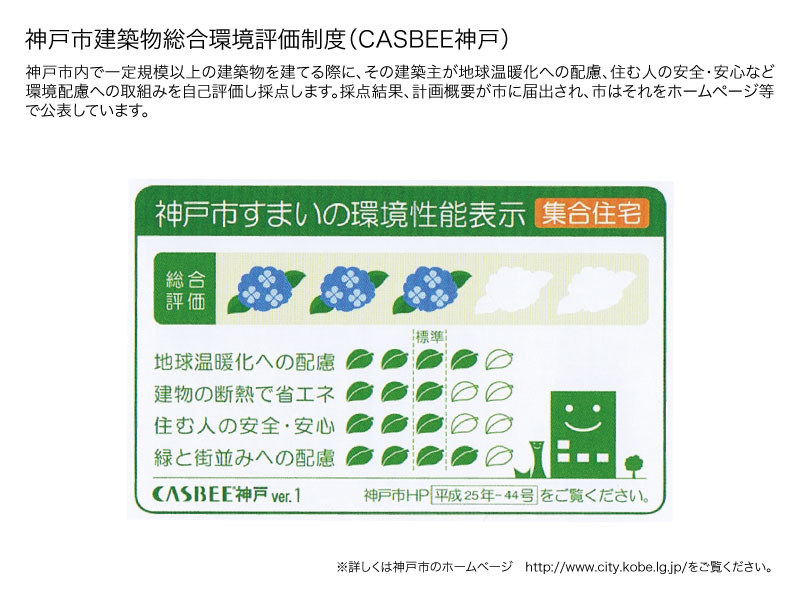 神戸市建築物総合環境評価制度（CASBEE神戸）

神戸市内で一定規模以上の建築物を建てる際に、その建築主が地球温暖化への配慮、住む人の安全・安心など環境配慮への取組みを自己評価し採点します。採点結果、計画概要が市に届出され、市はそれをホームページ等で公表しています。

神戸市すまいの環境性能表示 集合住宅

総合評価

標準

地球温暖化への配慮

建物の断熱で省エネ

住む人の安全・安心

緑と街並みへの配慮

CASBEE神戸 ver.1

神戸市HP 平成25年-44号 をご覧ください。

※詳しくは神戸市のホームページ　http://www.city.kobe.lg.jp/をご覧ください。